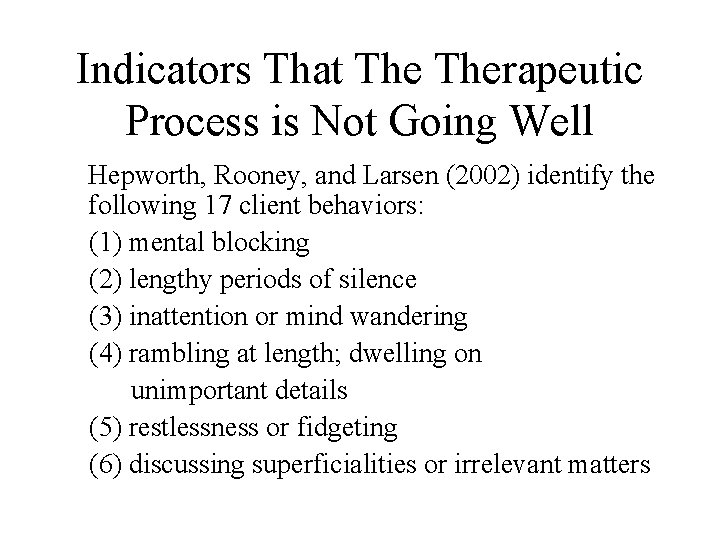 Indicators That The Therapeutic Process is Not Going Well

Hepworth, Rooney, and Larsen (2002) identify the following 17 client behaviors:

(1) mental blocking

(2) lengthy periods of silence

(3) inattention or mind wandering

(4) rambling at length; dwelling on unimportant details

(5) restlessness or fidgeting

(6) discussing superficialities or irrelevant matters